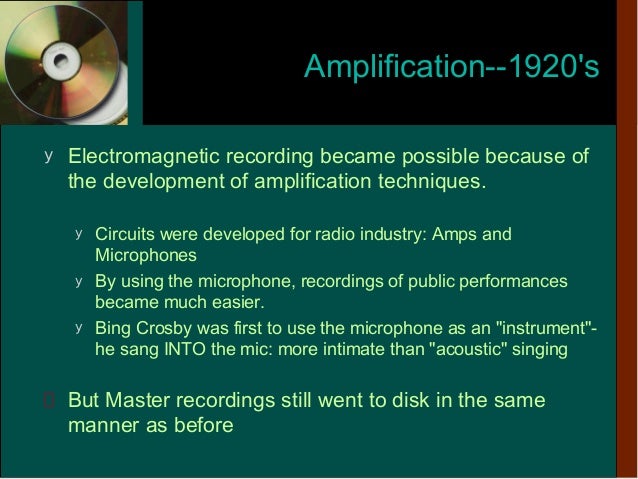 Amplification--1920's

y Electromagnetic recording became possible because of the development of amplification techniques.

y Circuits were developed for radio industry: Amps and Microphones

y By using the microphone, recordings of public performances became much easier.

y Bing Crosby was first to use the microphone as an "instrument"- he sang INTO the mic: more intimate than "acoustic" singing

But Master recordings still went to disk in the same manner as before